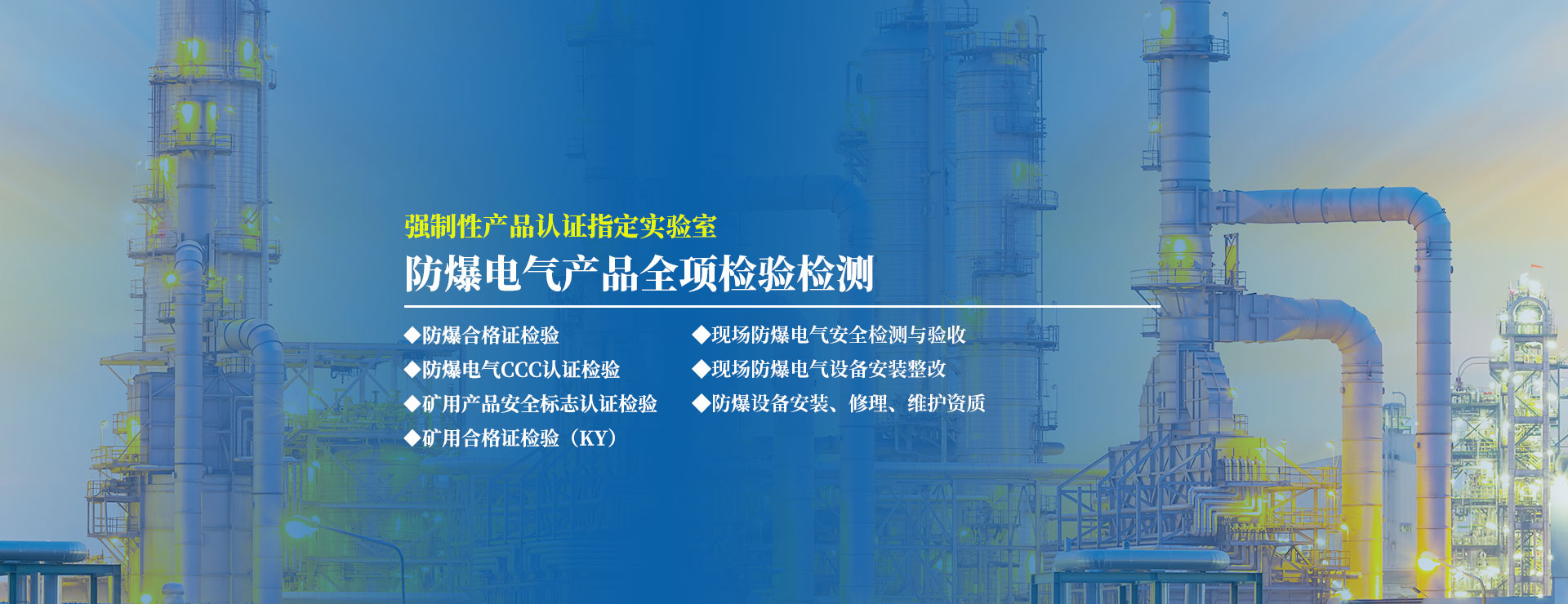 强制性产品认证指定实验室

防爆电气产品全项检验检测

◆防爆合格证检验
◆防爆电气CCC认证检验
◆矿用产品安全标志认证检验
◆矿用合格证检验（KY）

◆现场防爆电气安全检测与验收
◆现场防爆电气设备安装整改
◆防爆设备安装、修理、维护资质